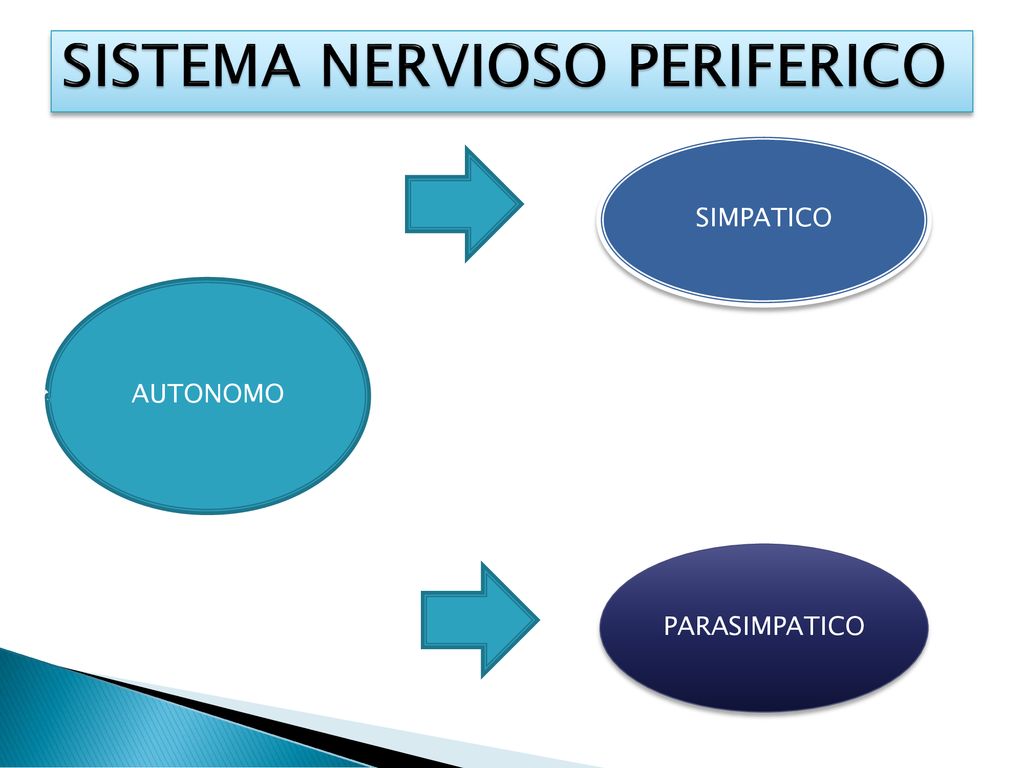 SISTEMA NERVIOSO PERIFERICO

SIMPATICO

AUTONOMO

PARASIMPATICO